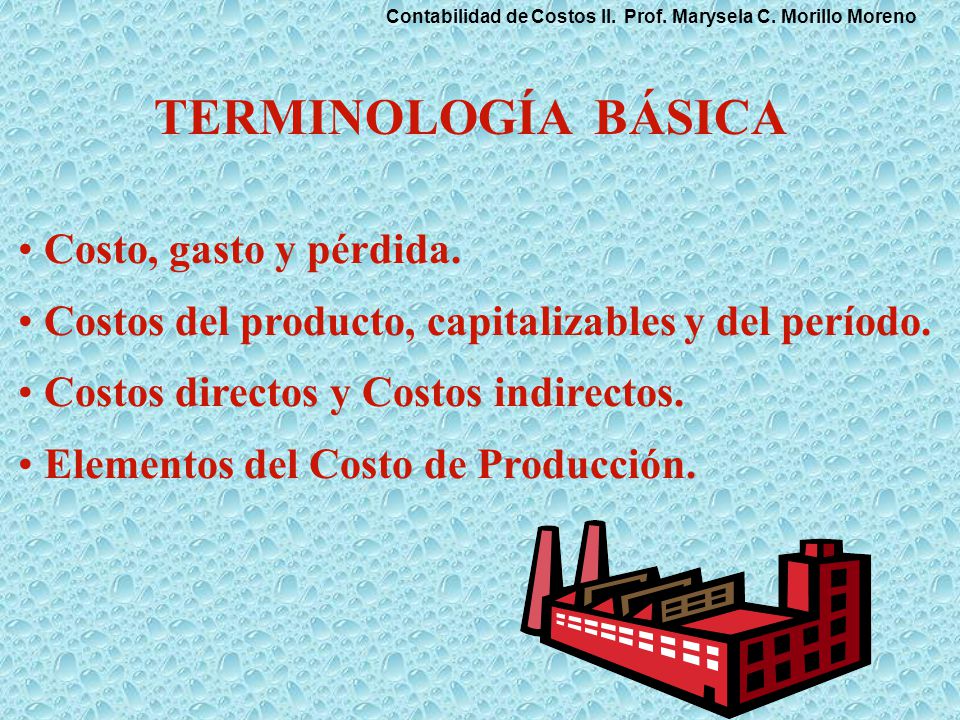 Contabilidad de Costos II. Prof. Marysela C. Morillo Moreno

TERMINOLOGÍA BÁSICA

• Costo, gasto y pérdida.
• Costos del producto, capitalizables y del período.
• Costos directos y Costos indirectos.
• Elementos del Costo de Producción.